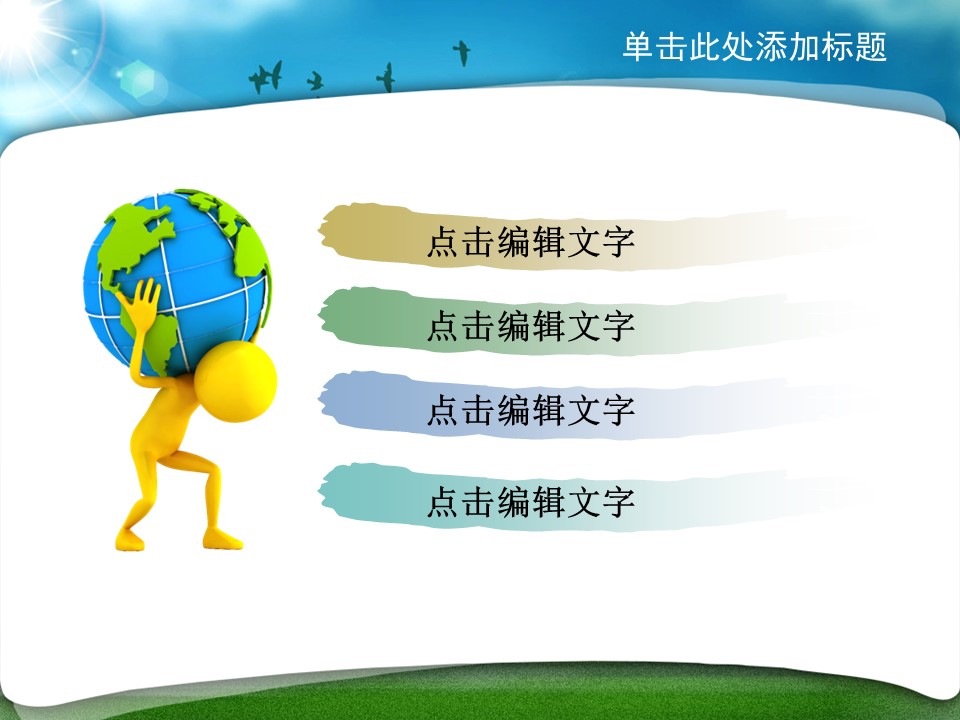 单击此处添加标题

点击编辑文字

点击编辑文字

点击编辑文字

点击编辑文字